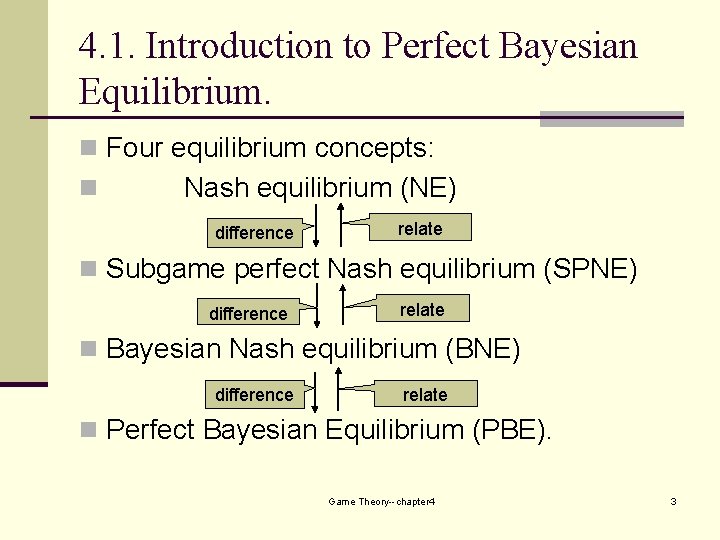 4.1. Introduction to Perfect Bayesian Equilibrium.

Four equilibrium concepts:

Nash equilibrium (NE)

difference

relate

Subgame perfect Nash equilibrium (SPNE)

difference

relate

Bayesian Nash equilibrium (BNE)

difference

relate

Perfect Bayesian Equilibrium (PBE).

Game Theory--chapter4

3